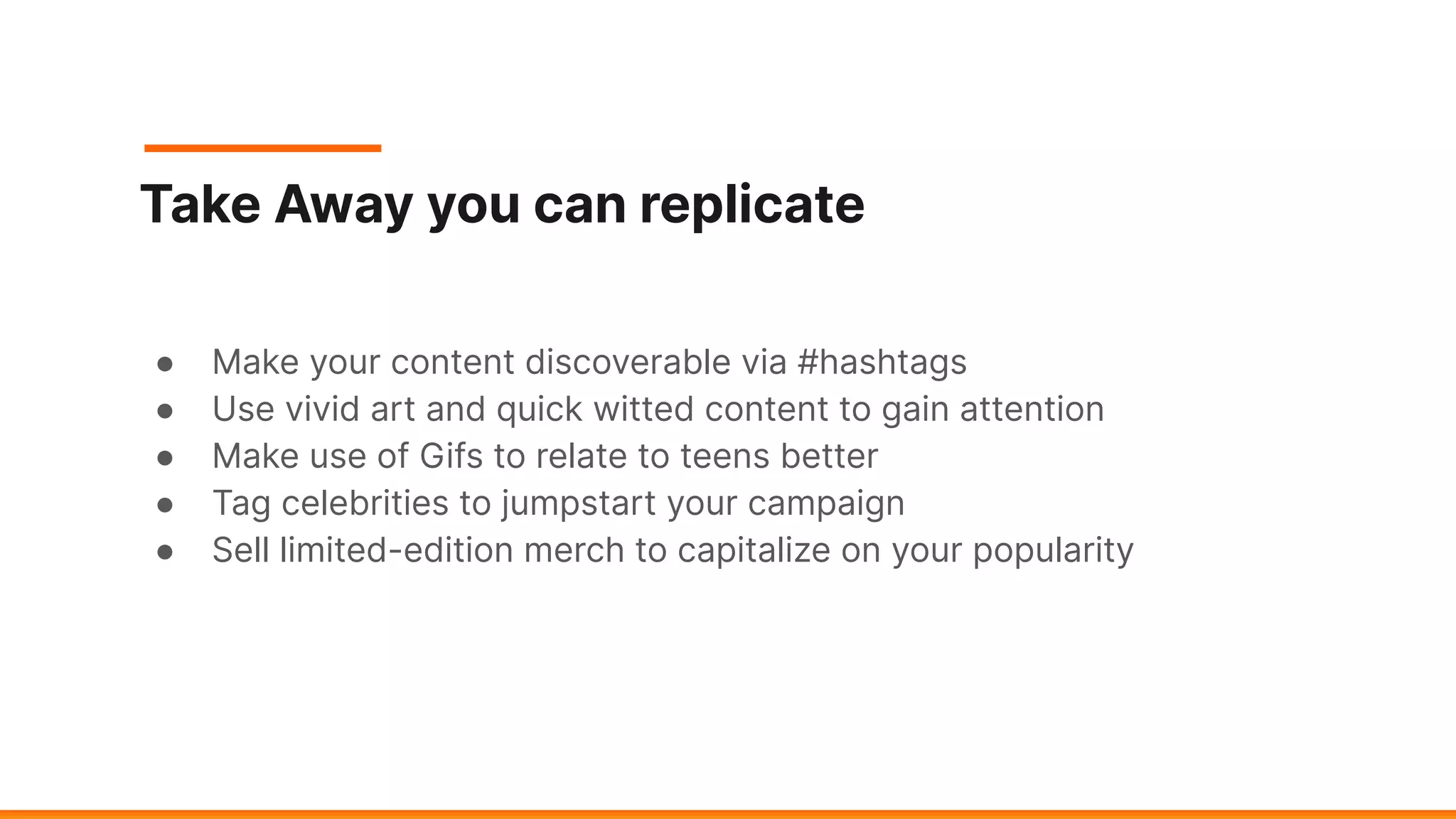 Take Away you can replicate

● Make your content discoverable via #hashtags
● Use vivid art and quick witted content to gain attention
● Make use of Gifs to relate to teens better
● Tag celebrities to jumpstart your campaign
● Sell limited-edition merch to capitalize on your popularity